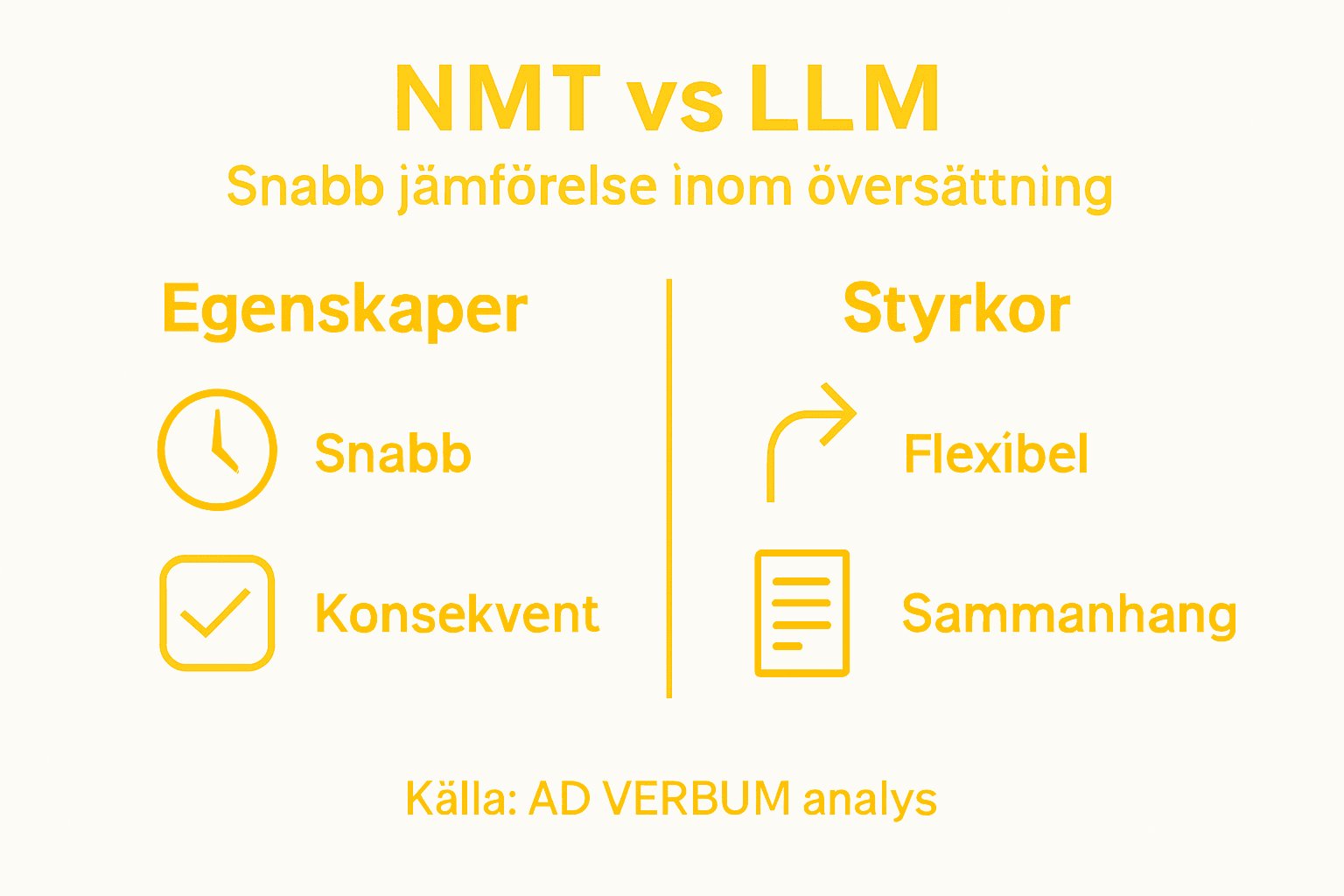 NMT vs LLM

Snabb jämförelse inom översättning

Egenskaper

Snabb

Konsekvent

Styrkor

Flexibel

Sammanhang

Källa: AD VERBUM analys